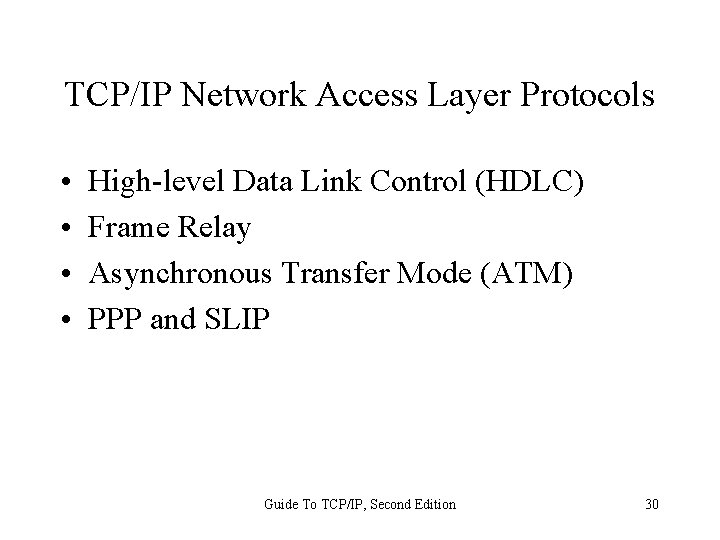 TCP/IP Network Access Layer Protocols

• High-level Data Link Control (HDLC)
• Frame Relay
• Asynchronous Transfer Mode (ATM)
• PPP and SLIP

Guide To TCP/IP, Second Edition

30